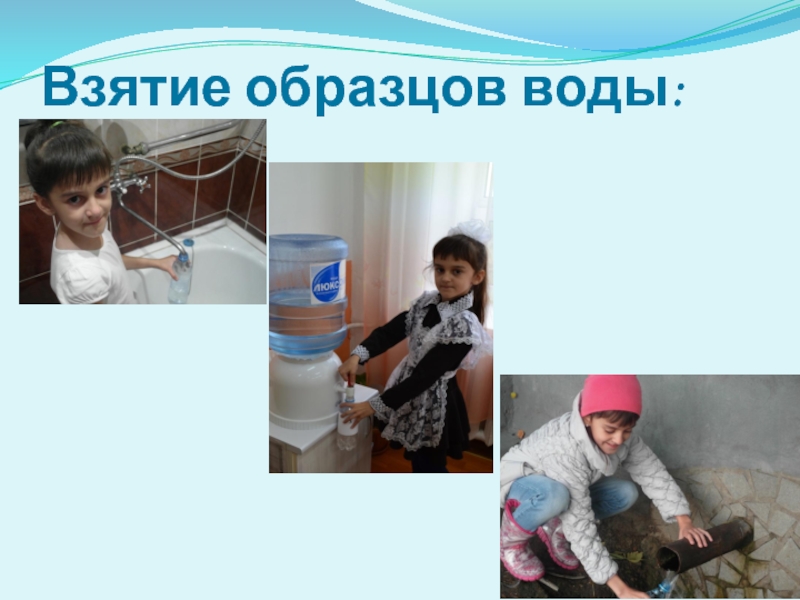 Взятие образцов воды:

ЛЮКС